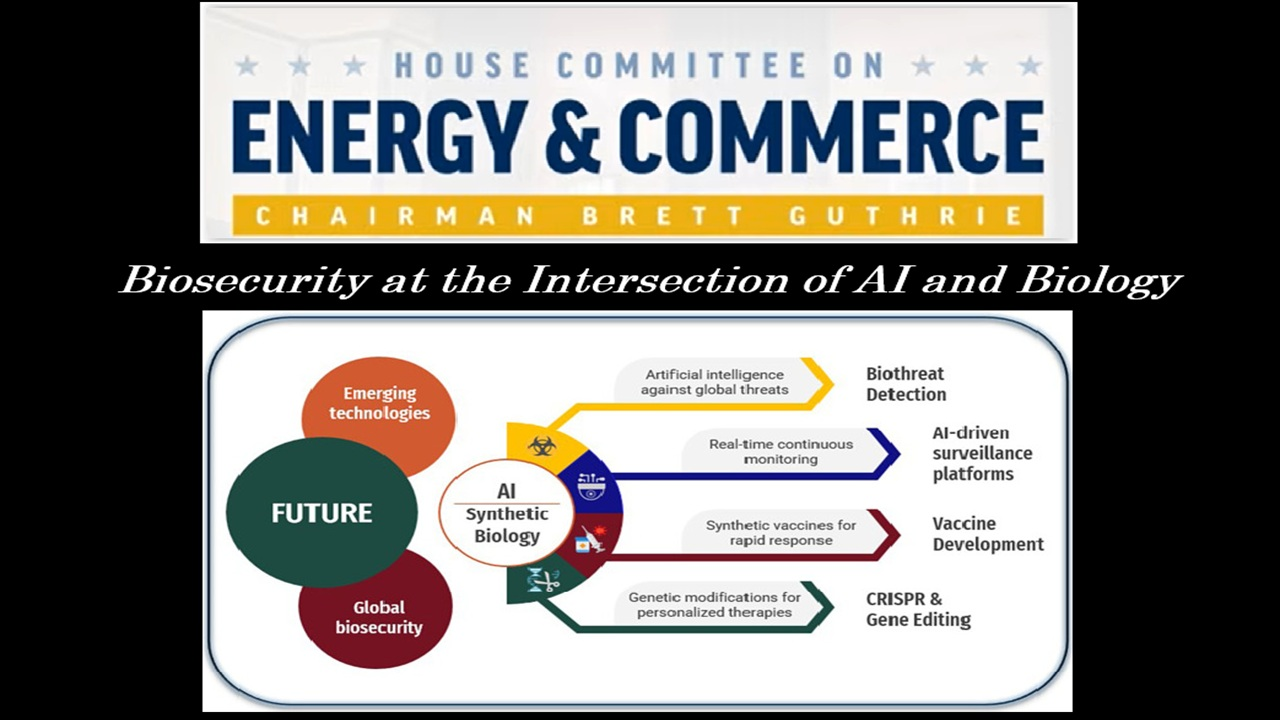 HOUSE COMMITTEE ON
ENERGY & COMMERCE
CHAIRMAN BRETT GUTHRIE

Biosecurity at the Intersection of AI and Biology

Emerging technologies

FUTURE

Global biosecurity

AI
Synthetic Biology

Artificial intelligence against global threats
Biothreat Detection

Real-time continuous monitoring
AI-driven surveillance platforms

Synthetic vaccines for rapid response
Vaccine Development

Genetic modifications for personalized therapies
CRISPR & Gene Editing